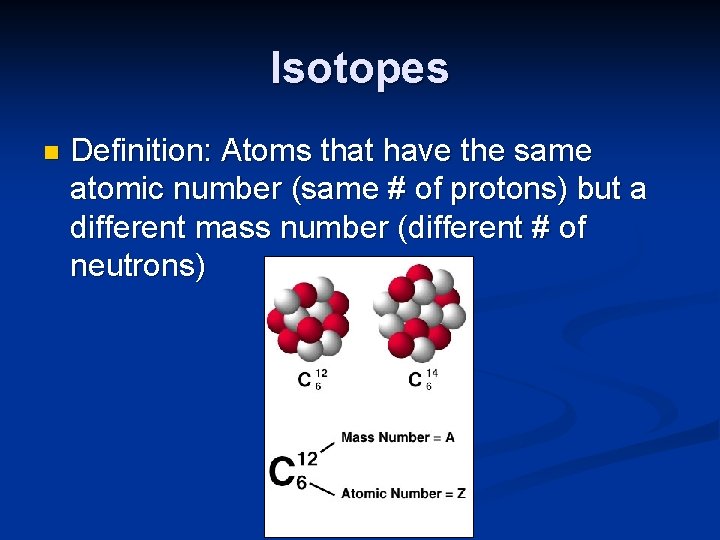 Isotopes

Definition: Atoms that have the same atomic number (same # of protons) but a different mass number (different # of neutrons)

$C_{6}^{12}$ $C_{6}^{14}$

$C_{6}^{12}$
Mass Number = A
Atomic Number = Z